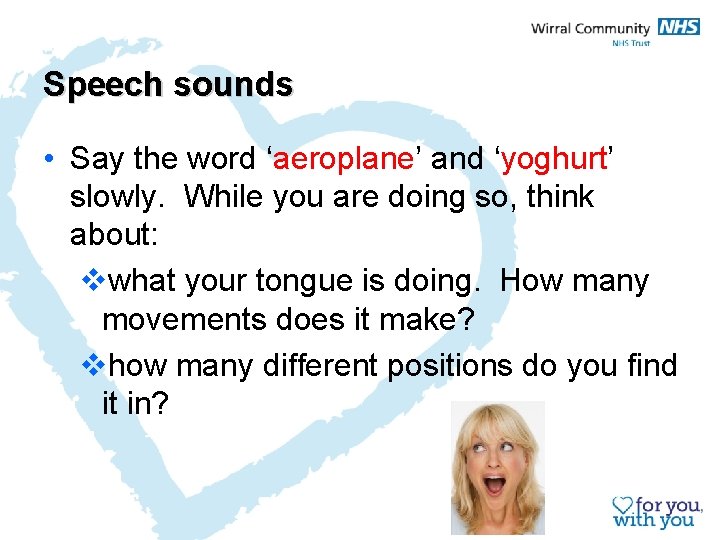 Wirral Community NHS
NHS Trust

Speech sounds

• Say the word ‘aeroplane’ and ‘yoghurt’ slowly. While you are doing so, think about:

❖what your tongue is doing. How many movements does it make?

❖how many different positions do you find it in?

for you, with you